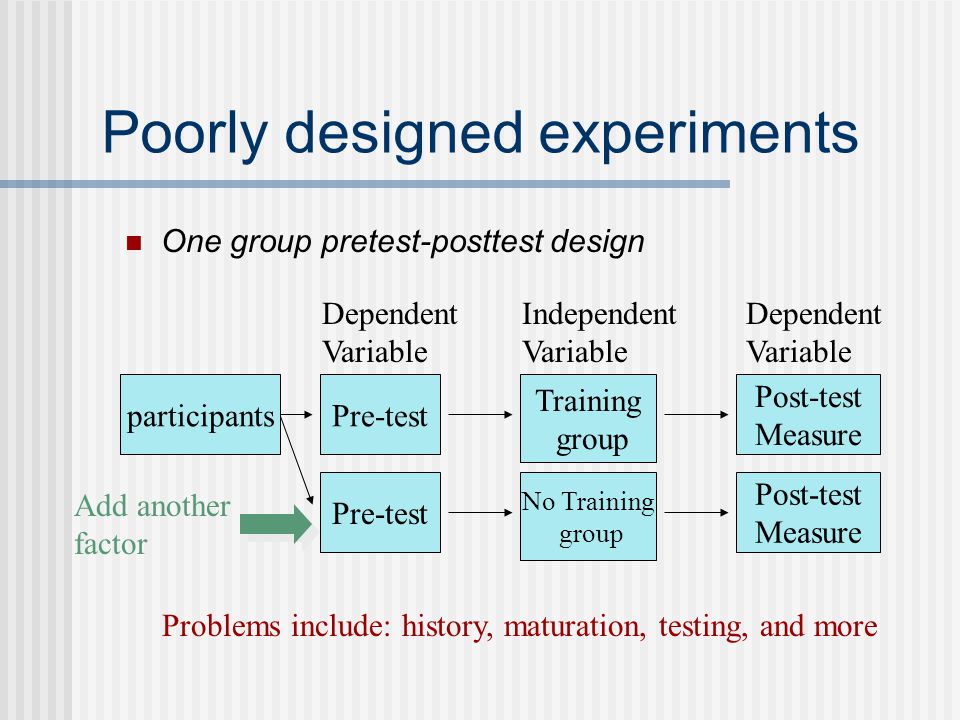 Poorly designed experiments

One group pretest-posttest design

Dependent Variable

Independent Variable

Dependent Variable

participants

Pre-test

Training group

Post-test Measure

Add another factor

Pre-test

No Training group

Post-test Measure

Problems include: history, maturation, testing, and more